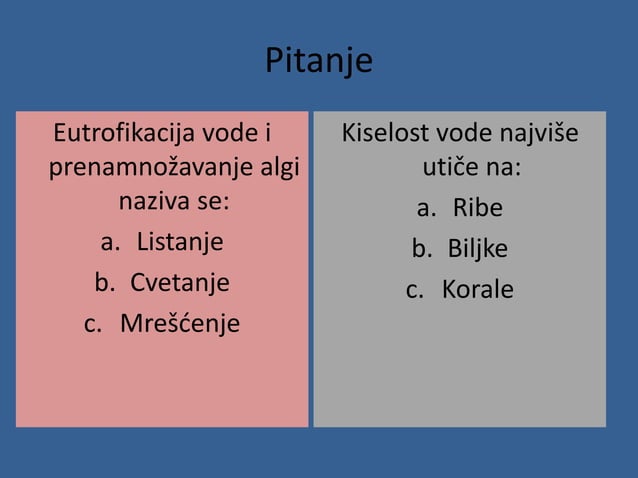 Pitanje

Eutrofikacija vode i prenamnožavanje algi naziva se:
a. Listanje
b. Cvetanje
c. Mrešćenje

Kiselost vode najviše utiče na:
a. Ribe
b. Biljke
c. Korale